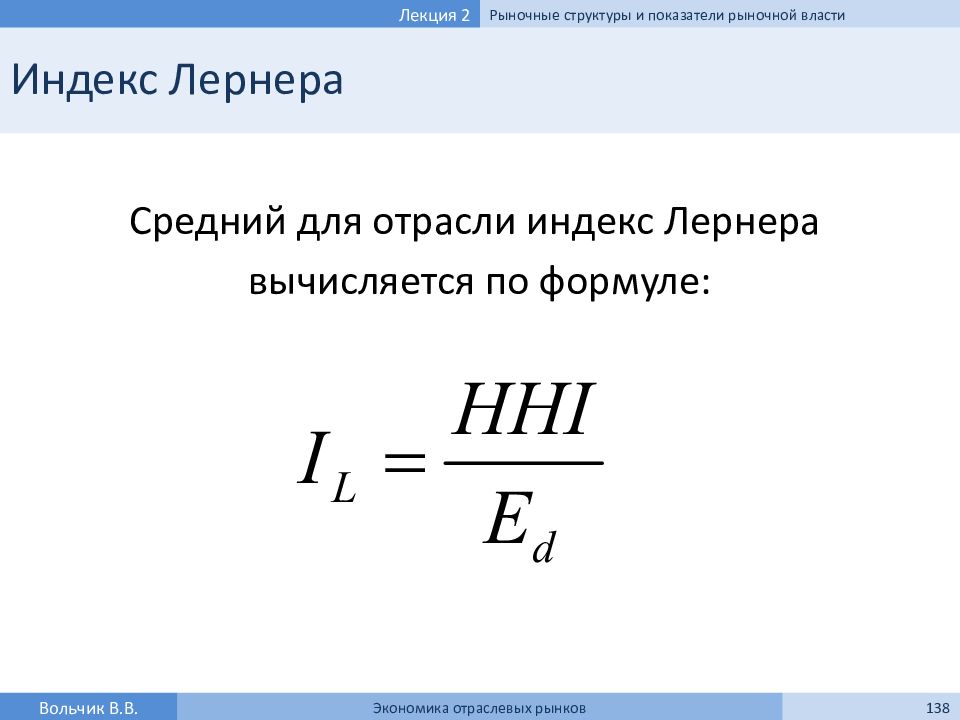 Лекция 2 Рыночные структуры и показатели рыночной власти

Индекс Лернера

Средний для отрасли индекс Лернера вычисляется по формуле:

$I_L = \frac{HHI}{E_d}$

Вольчик В.В. Экономика отраслевых рынков 138